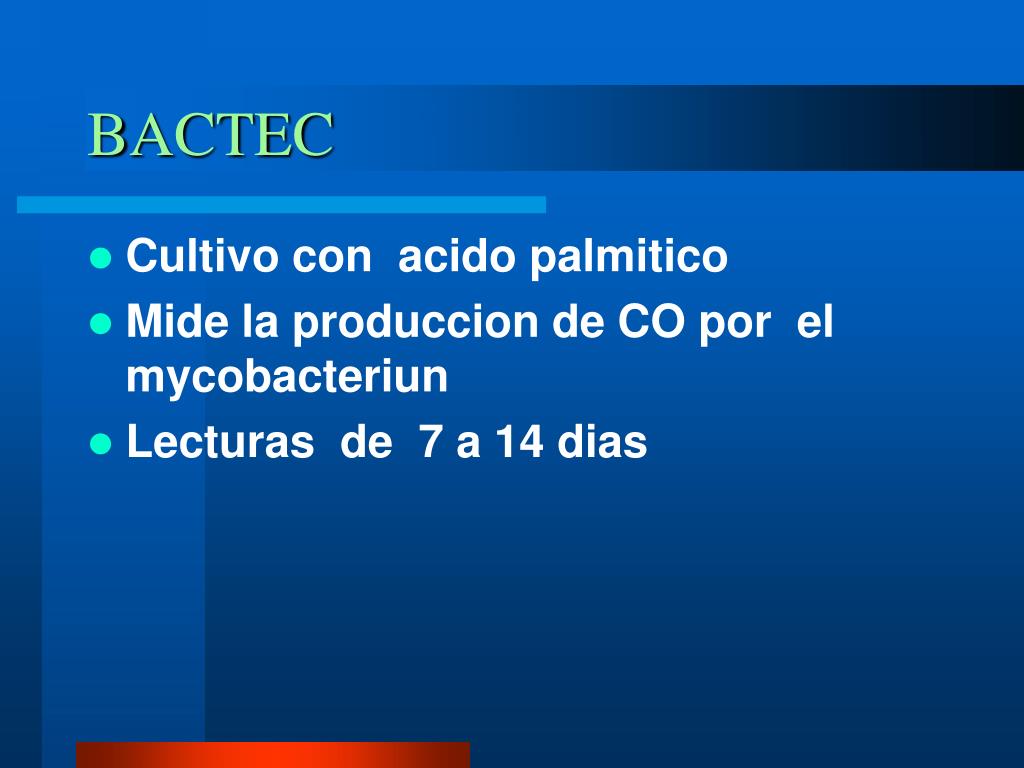 BACTEC

- Cultivo con acido palmitico
- Mide la produccion de CO por el mycobacteriun
- Lecturas de 7 a 14 dias